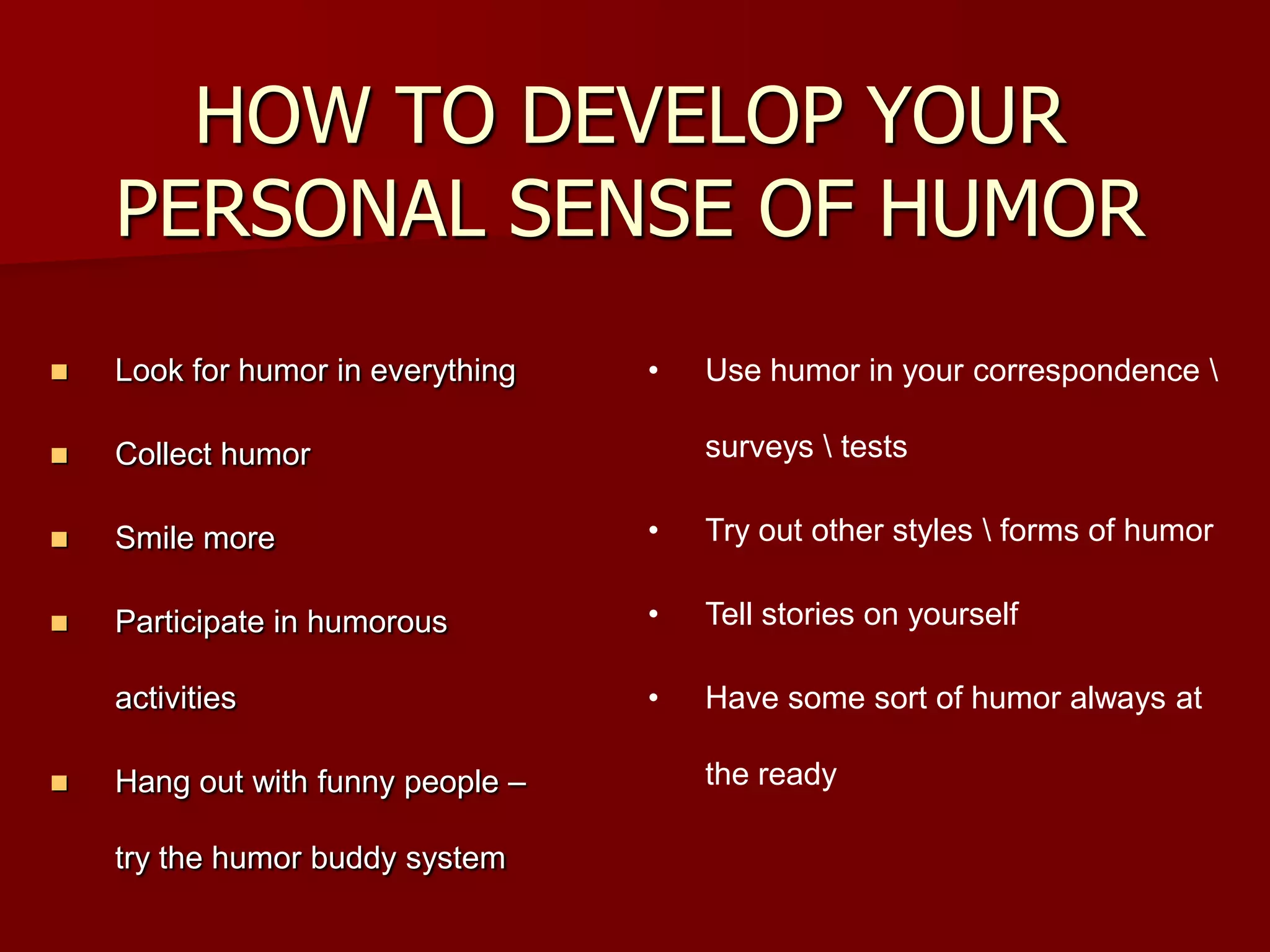 HOW TO DEVELOP YOUR PERSONAL SENSE OF HUMOR

- Look for humor in everything
- Collect humor
- Smile more
- Participate in humorous activities
- Hang out with funny people – try the humor buddy system

- Use humor in your correspondence \ surveys \ tests
- Try out other styles \ forms of humor
- Tell stories on yourself
- Have some sort of humor always at the ready